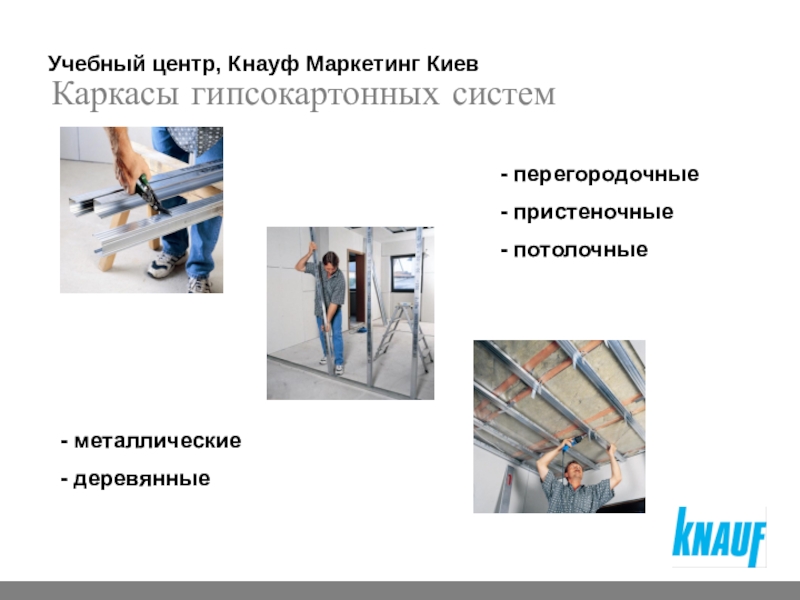 Учебный центр, Кнауф Маркетинг Киев

Каркасы гипсокартонных систем

- перегородочные

- пристеночные

- потолочные

- металлические

- деревянные

KNAUF